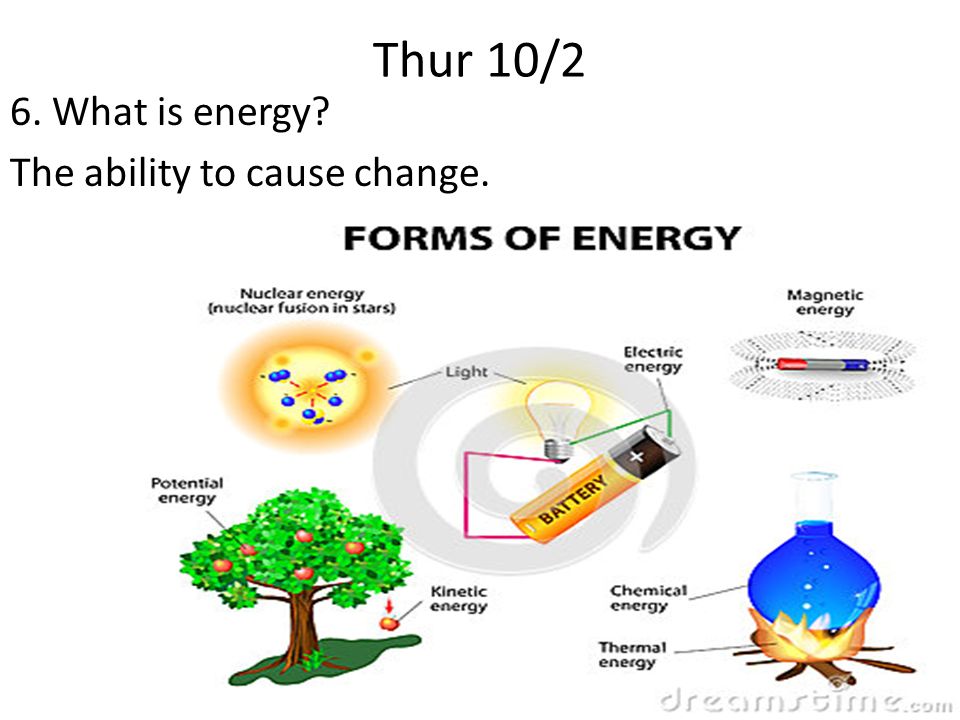 Thur 10/2

6. What is energy?

The ability to cause change.

FORMS OF ENERGY

Nuclear energy (nuclear fusion in stars)

Magnetic energy

Light

Electric energy

BATTERY

Potential energy

Kinetic energy

Chemical energy

Thermal energy

dreamstime.com